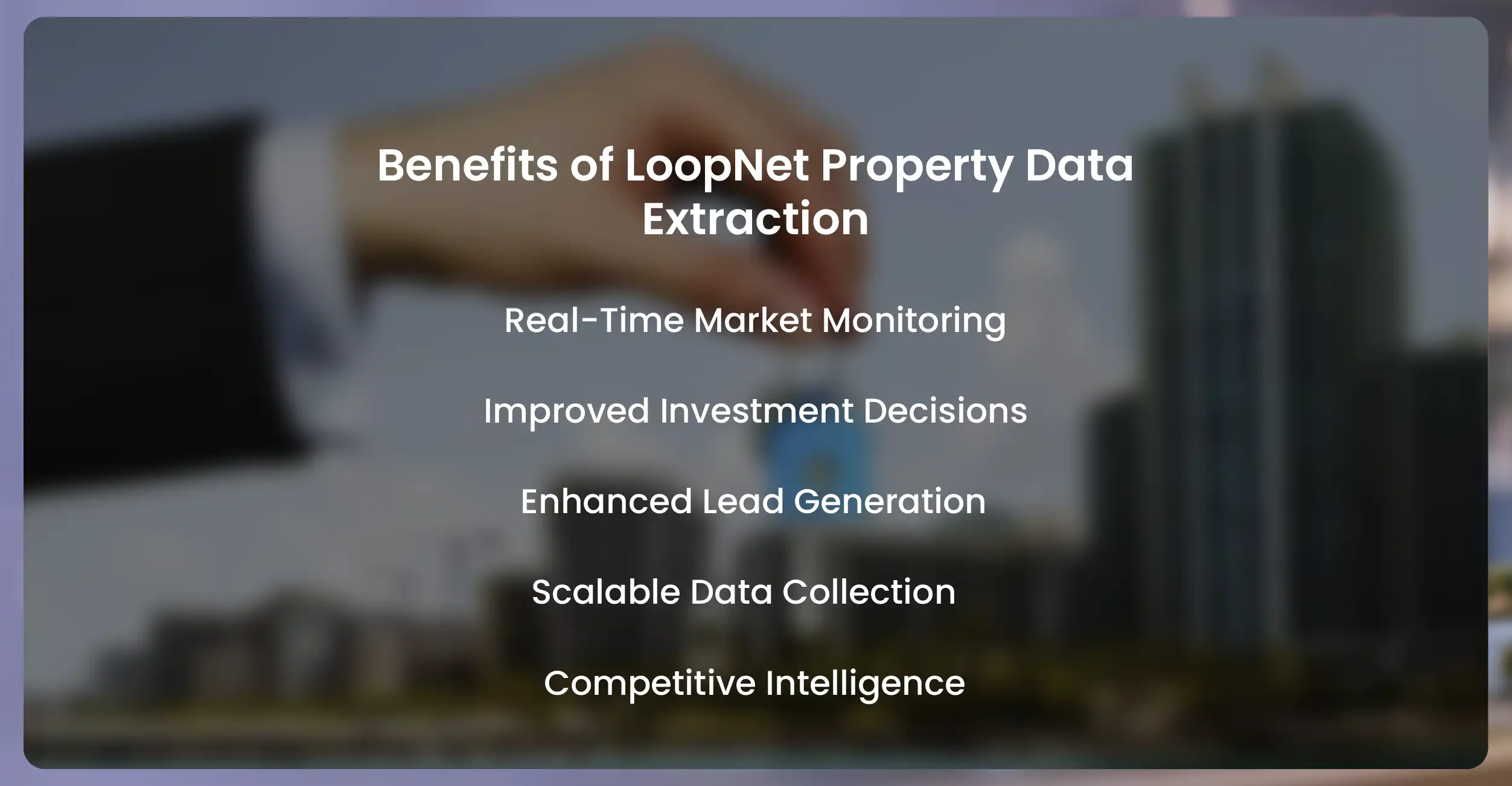 Benefits of LoopNet Property Data Extraction

Real-Time Market Monitoring

Improved Investment Decisions

Enhanced Lead Generation

Scalable Data Collection

Competitive Intelligence